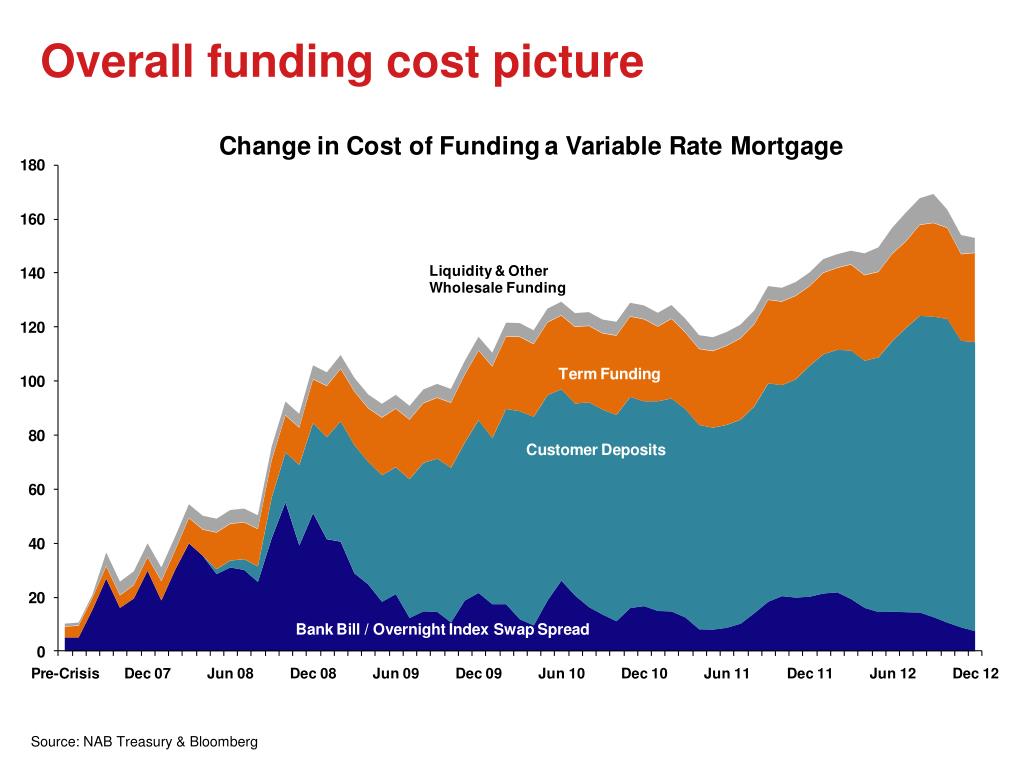 Overall funding cost picture

Change in Cost of Funding a Variable Rate Mortgage

180
160
140
120
100
80
60
40
20
0

Liquidity & Other Wholesale Funding

Term Funding

Customer Deposits

Bank Bill / Overnight Index Swap Spread

Pre-Crisis Dec 07 Jun 08 Dec 08 Jun 09 Dec 09 Jun 10 Dec 10 Jun 11 Dec 11 Jun 12 Dec 12

Source: NAB Treasury & Bloomberg